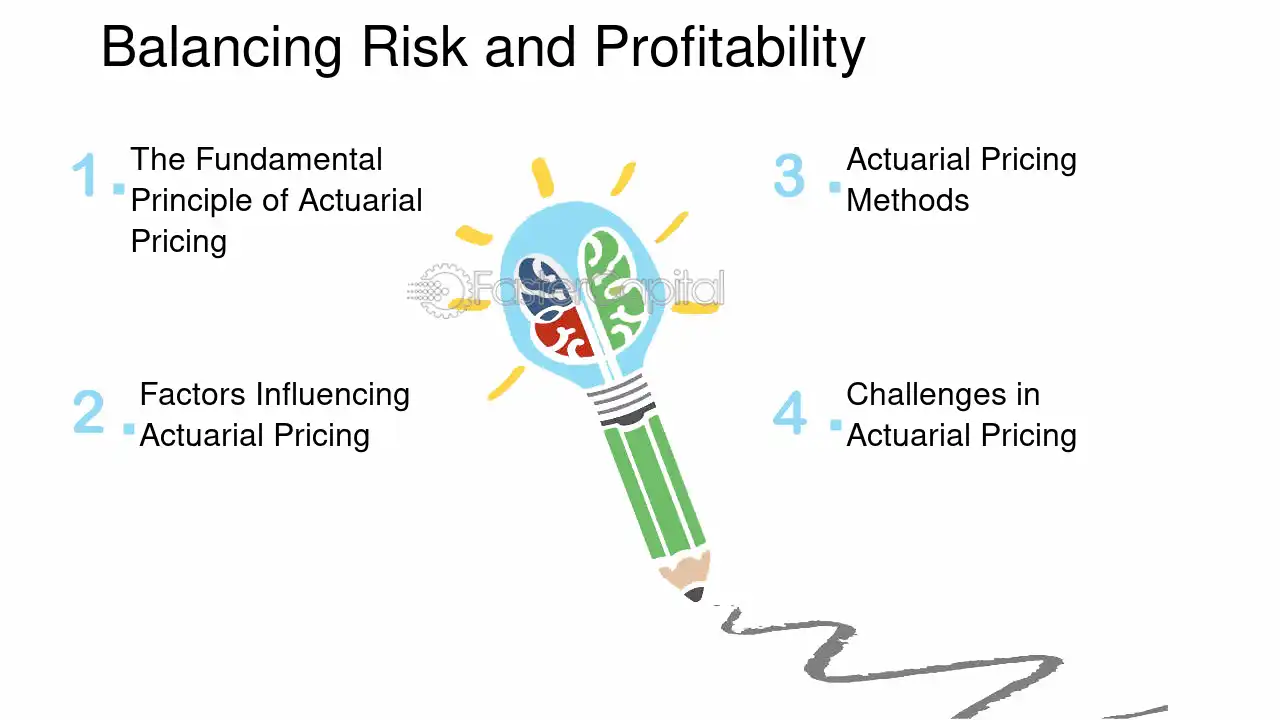 Balancing Risk and Profitability

1. The Fundamental Principle of Actuarial Pricing

2. Factors Influencing Actuarial Pricing

3. Actuarial Pricing Methods

4. Challenges in Actuarial Pricing

FasterCapital